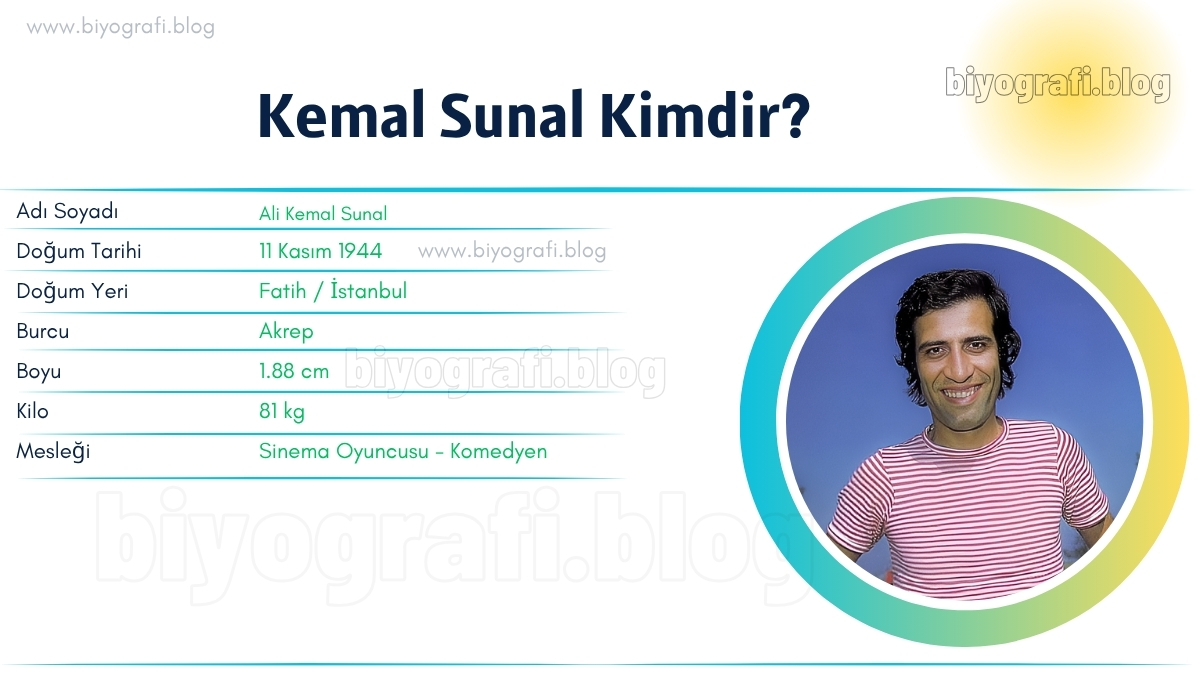 www.biyografi.blog

biyografi.blog

Kemal Sunal Kimdir?

| Adı Soyadı | Ali Kemal Sunal |
|---|---|
| Doğum Tarihi | 11 Kasım 1944 |
| Doğum Yeri | Fatih / İstanbul |
| Burcu | Akrep |
| Boyu | 1.88 cm |
| Kilo | 81 kg |
| Mesleği | Sinema Oyuncusu - Komedyen |

www.biyografi.blog

biyografi.blog

biyografi.blog